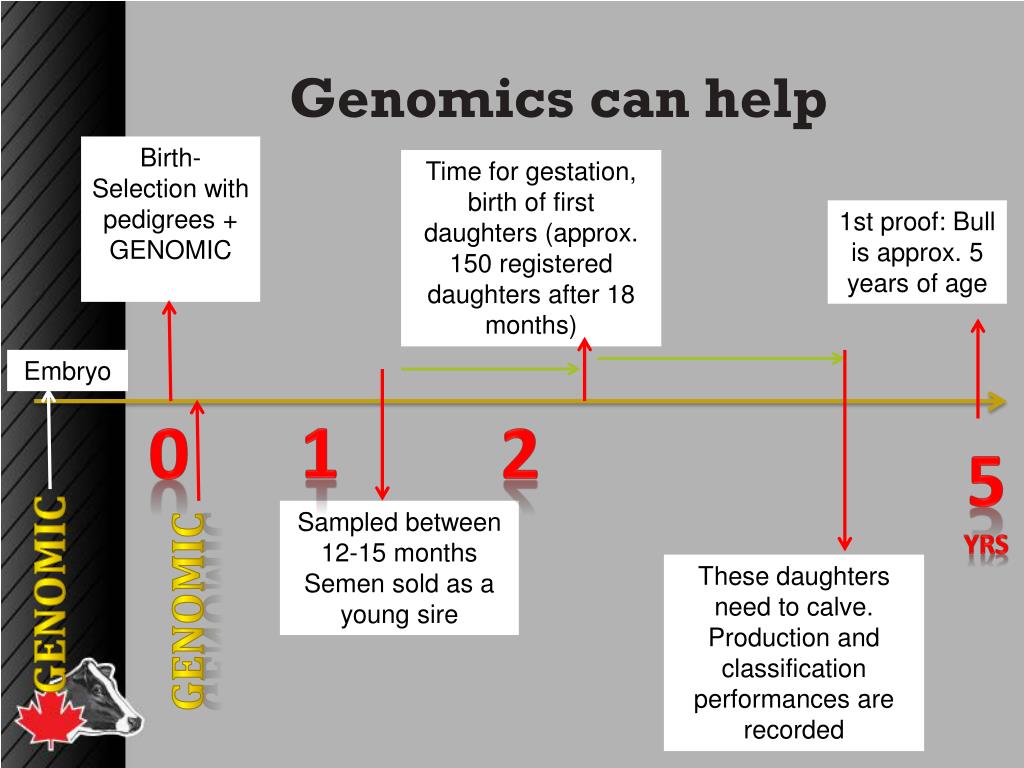 Genomics can help

Birth- Selection with pedigrees + GENOMIC

Time for gestation, birth of first daughters (approx. 150 registered daughters after 18 months)

1st proof: Bull is approx. 5 years of age

Embryo

0

1

2

5

YRS

GENOMIC

GENOMIC

Sampled between 12-15 months Semen sold as a young sire

These daughters need to calve. Production and classification performances are recorded